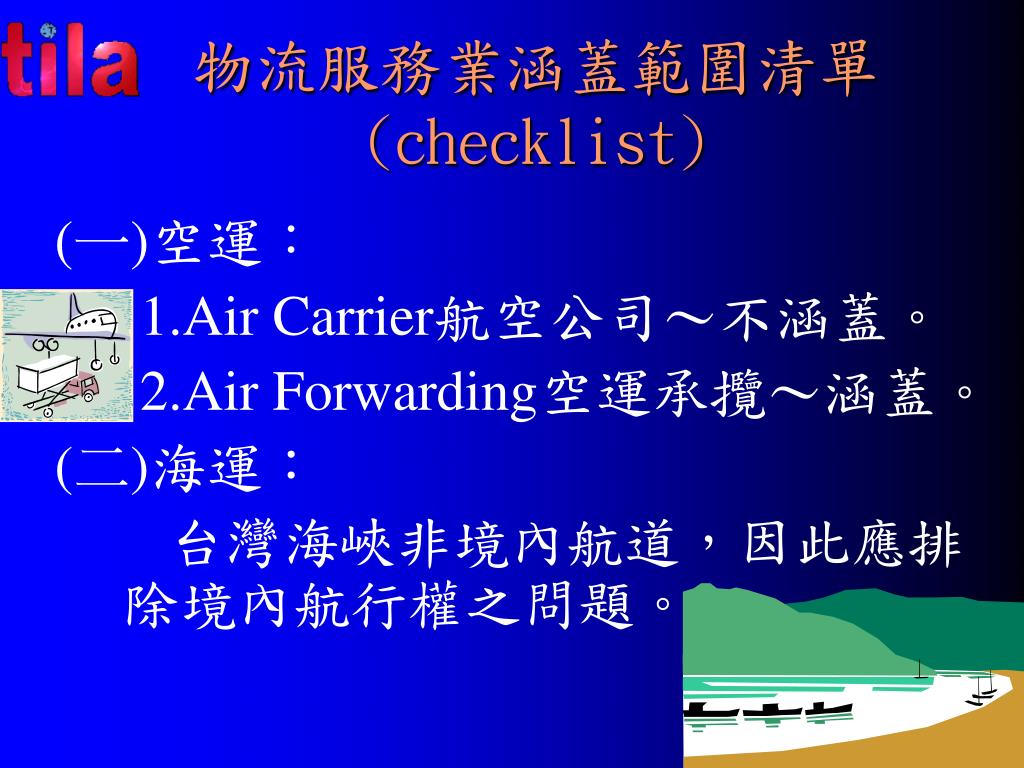 tila

物流服務業涵蓋範圍清單（checklist）

(一)空運：

1.Air Carrier航空公司～不涵蓋。

2.Air Forwarding空運承攬～涵蓋。

(二)海運：

台灣海峽非境內航道，因此應排除境內航行權之問題。